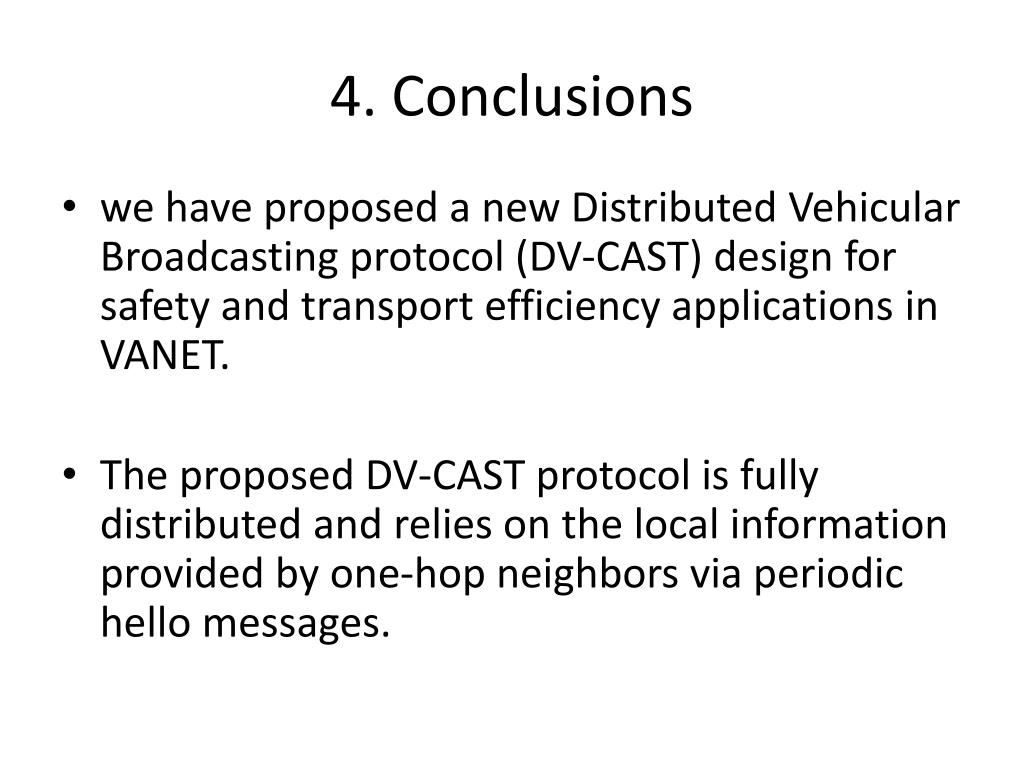 4. Conclusions

• we have proposed a new Distributed Vehicular Broadcasting protocol (DV-CAST) design for safety and transport efficiency applications in VANET.

• The proposed DV-CAST protocol is fully distributed and relies on the local information provided by one-hop neighbors via periodic hello messages.